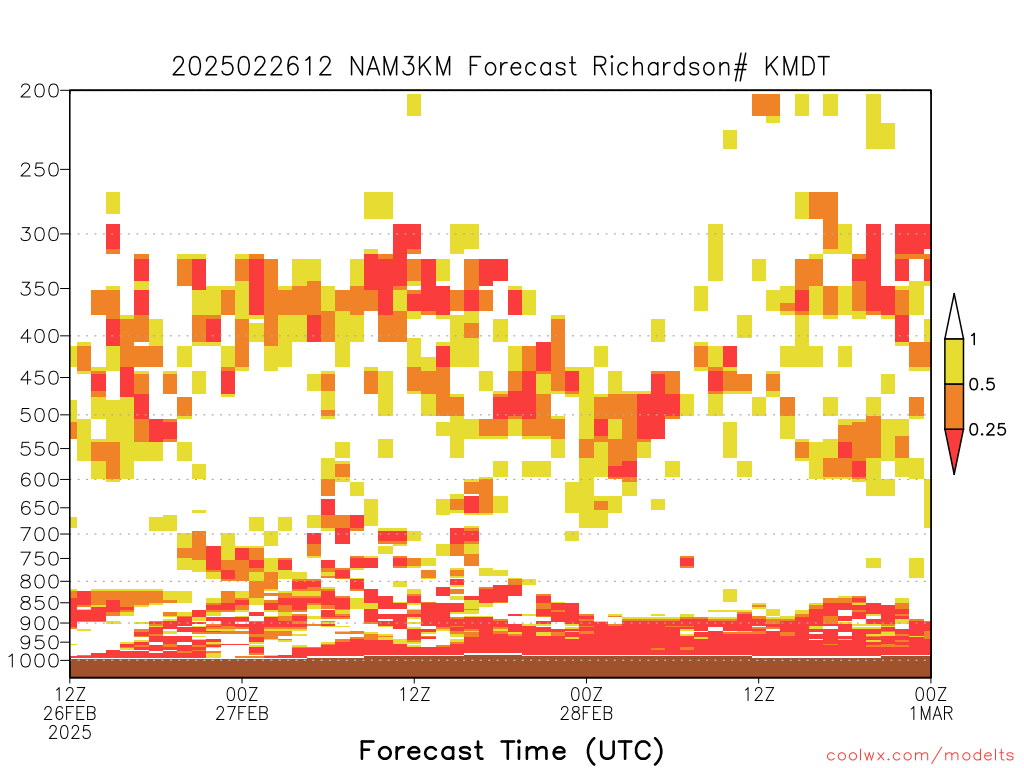 2025022612 NAM3KM Forecast Richardson# KMDT

200
250
300
350
400
450
500
550
600
650
700
750
800
850
900
950
1000

1
0.5
0.25

12Z 26FEB 2025
00Z 27FEB
12Z
00Z 28FEB
12Z
00Z 1MAR

Forecast Time (UTC)

coolwx.com/modelts